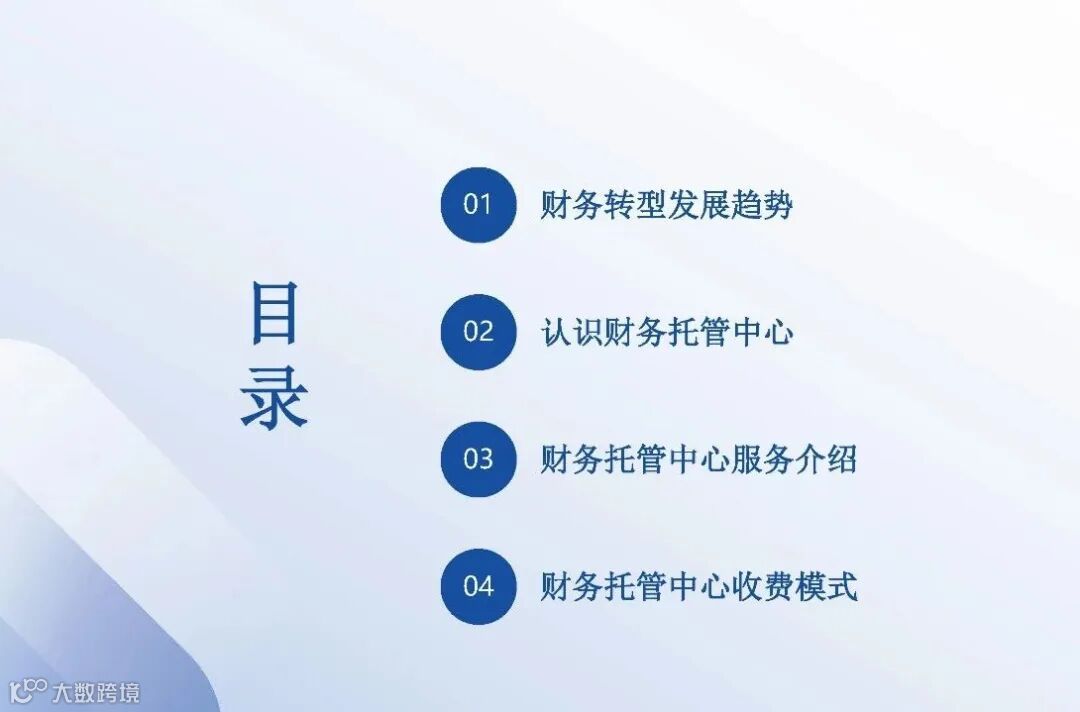 目录

01 财务转型发展趋势

02 认识财务托管中心

03 财务托管中心服务介绍

04 财务托管中心收费模式

大数跨境